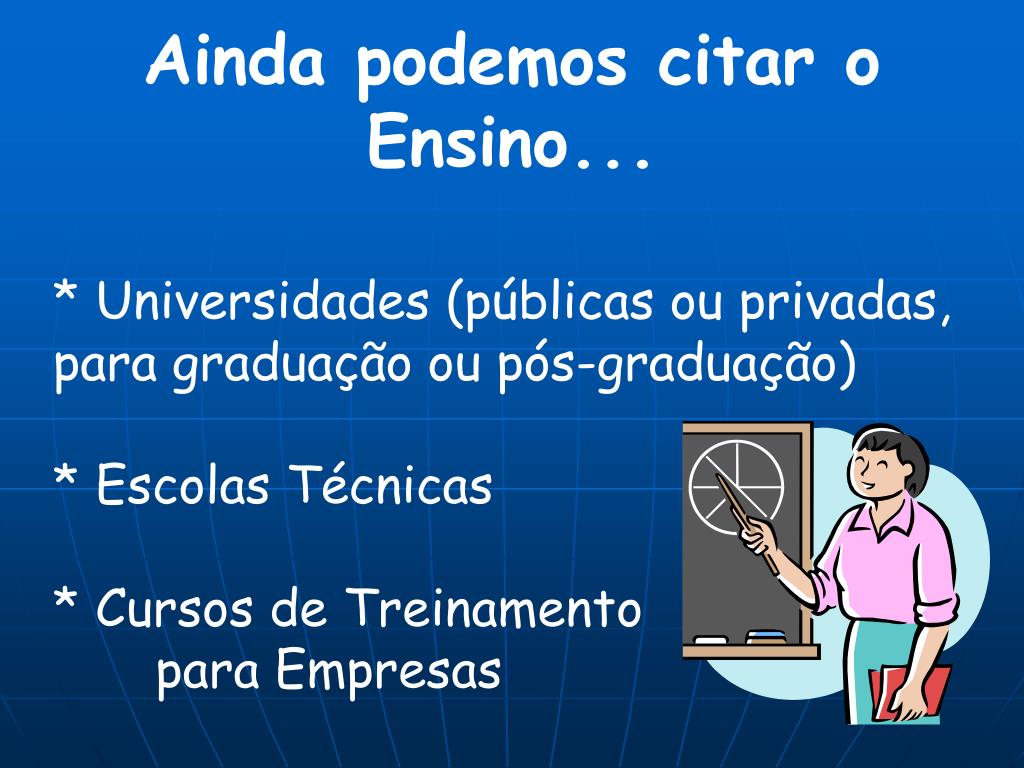 Ainda podemos citar o Ensino...

* Universidades (públicas ou privadas, para graduação ou pós-graduação)

* Escolas Técnicas

* Cursos de Treinamento para Empresas